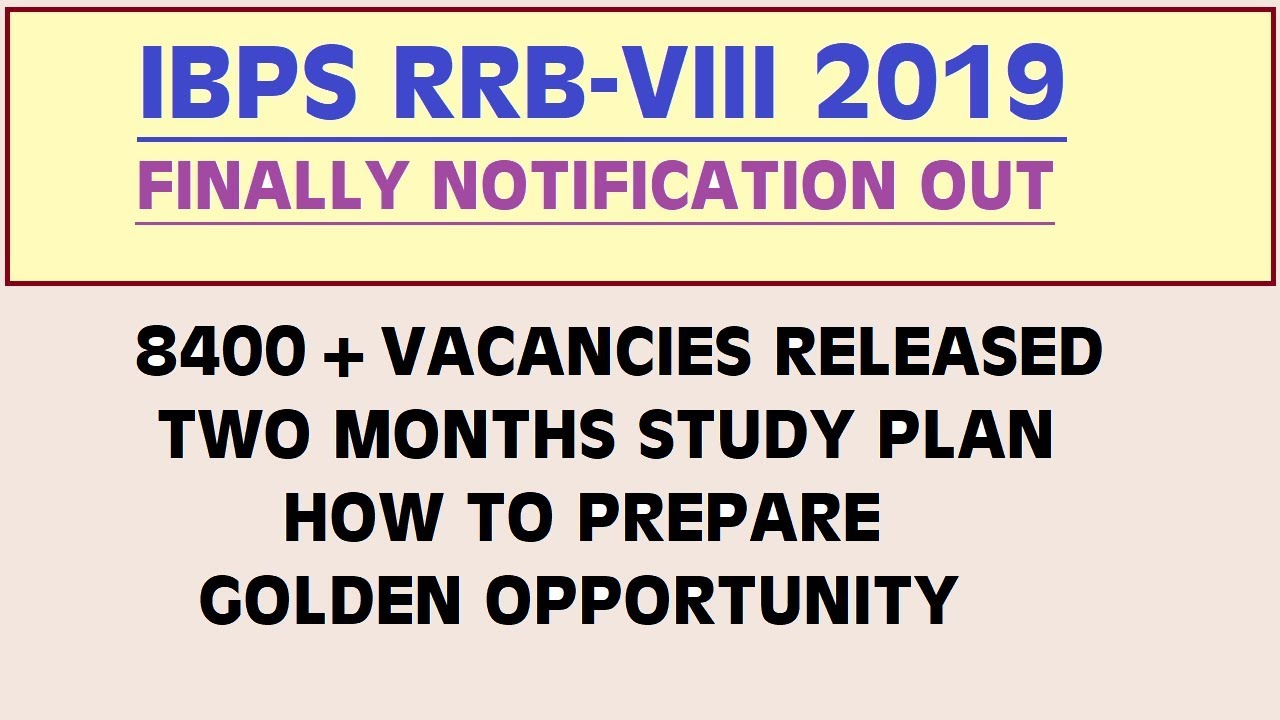 IBPS RRB-VIII 2019
FINALLY NOTIFICATION OUT

8400 + VACANCIES RELEASED
TWO MONTHS STUDY PLAN
HOW TO PREPARE
GOLDEN OPPORTUNITY